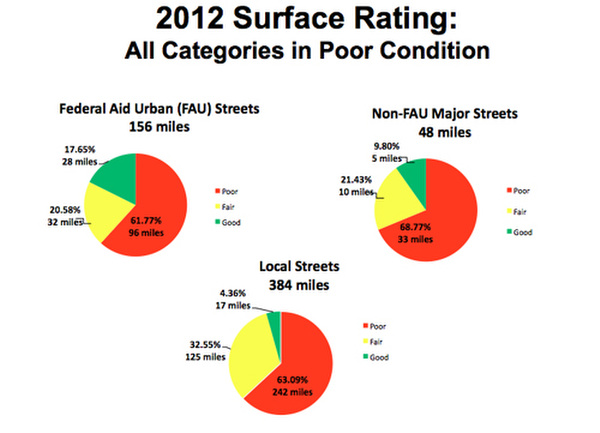 2012 Surface Rating:
All Categories in Poor Condition

Federal Aid Urban (FAU) Streets
156 miles

17.65%
28 miles

20.58%
32 miles

61.77%
96 miles

Poor
Fair
Good

Non-FAU Major Streets
48 miles

9.80%
5 miles

21.43%
10 miles

68.77%
33 miles

Poor
Fair
Good

Local Streets
384 miles

4.36%
17 miles

32.55%
125 miles

63.09%
242 miles

Poor
Fair
Good